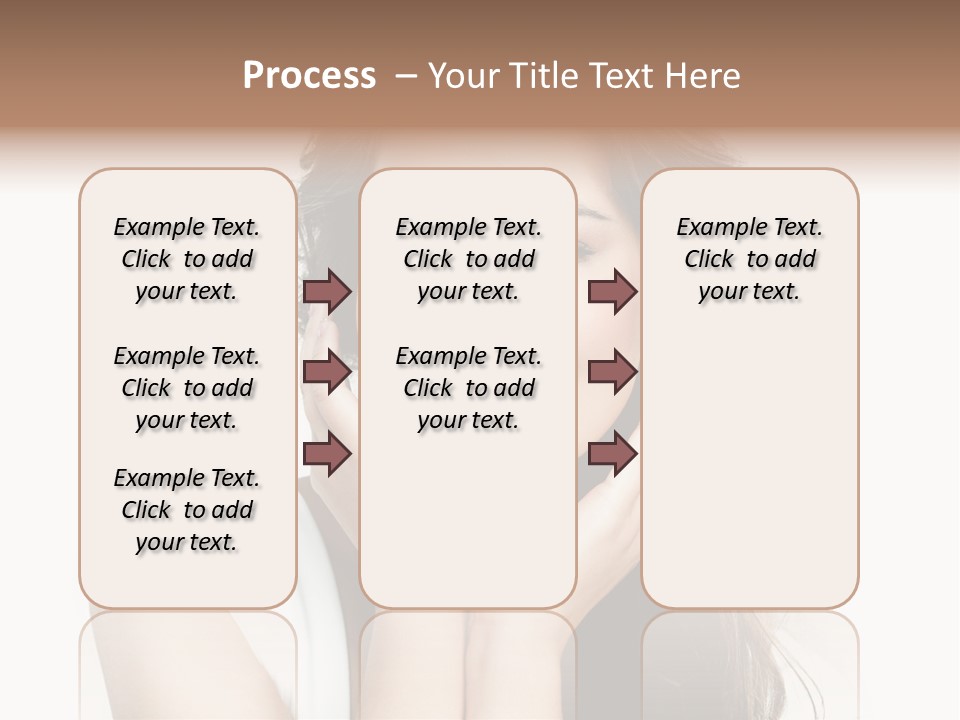 Process – Your Title Text Here

Example Text. Click to add your text.

Example Text. Click to add your text.

Example Text. Click to add your text.

Example Text. Click to add your text.

Example Text. Click to add your text.

Example Text. Click to add your text.